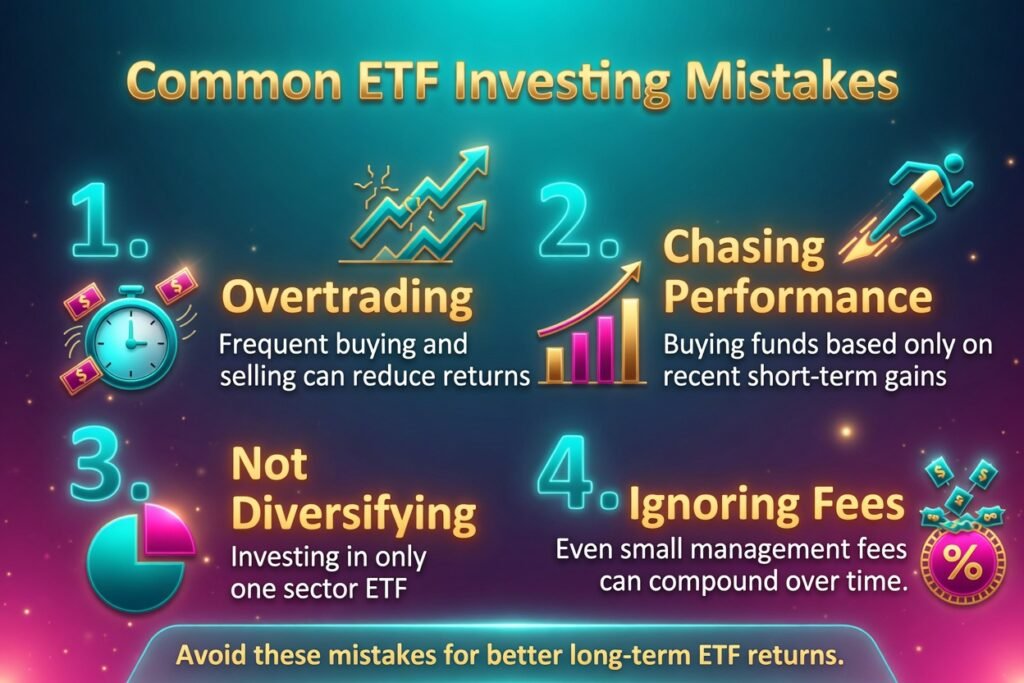 Common ETF Investing Mistakes

1.

Overtrading

Frequent buying and selling can reduce returns

2.

Chasing Performance

Buying funds based only on recent short-term gains

3.

Not Diversifying

Investing in only one sector ETF

4.

Ignoring Fees

Even small management fees can compound over time.

%

Avoid these mistakes for better long-term ETF returns.